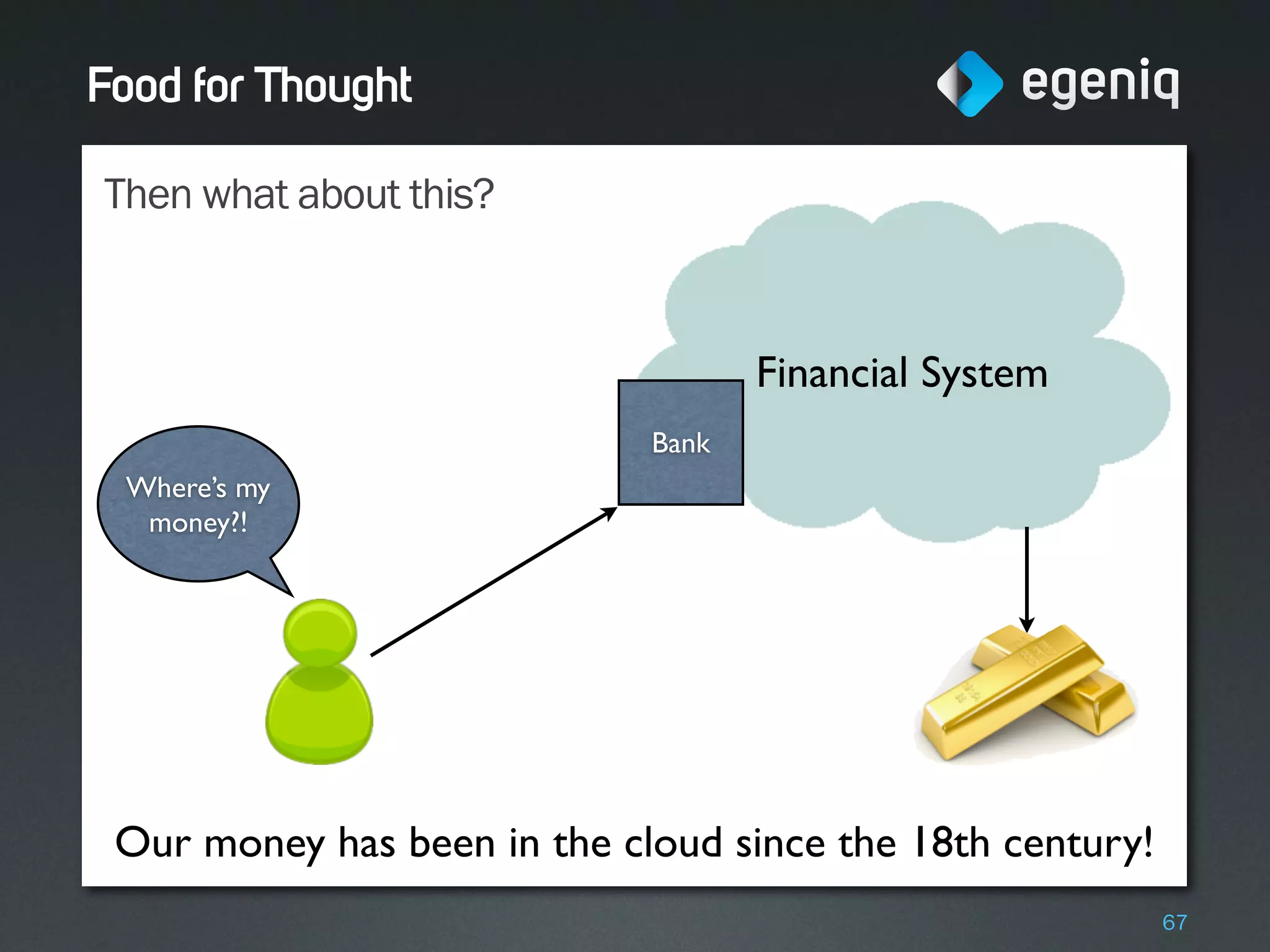 Food for Thought

egeniq

Then what about this?

Financial System

Bank

Where's my money?!

Our money has been in the cloud since the 18th century!

67